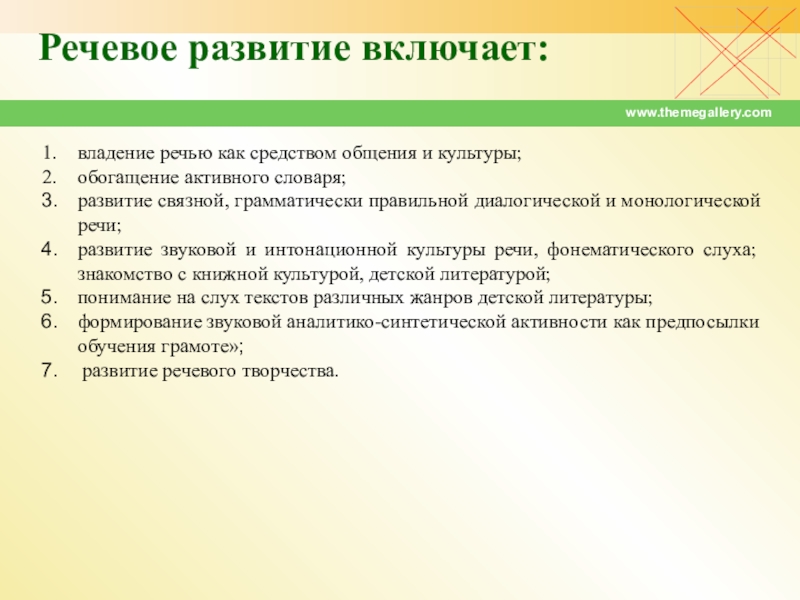 Речевое развитие включает:

www.themegallery.com

1. владение речью как средством общения и культуры;
2. обогащение активного словаря;
3. развитие связной, грамматически правильной диалогической и монологической речи;
4. развитие звуковой и интонационной культуры речи, фонематического слуха; знакомство с книжной культурой, детской литературой;
5. понимание на слух текстов различных жанров детской литературы;
6. формирование звуковой аналитико-синтетической активности как предпосылки обучения грамоте»;
7. развитие речевого творчества.